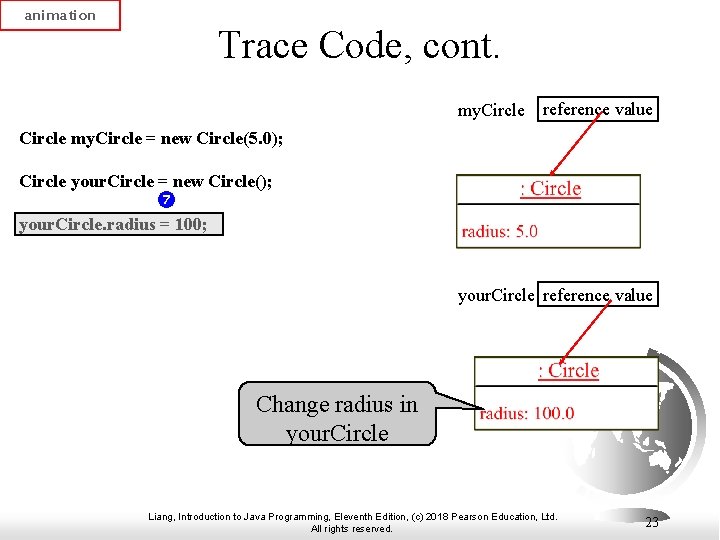 animation

Trace Code, cont.

Circle myCircle = new Circle(5.0);

Circle yourCircle = new Circle();

7

yourCircle.radius = 100;

myCircle reference value

: Circle

radius: 5.0

yourCircle reference value

: Circle

radius: 100.0

Change radius in yourCircle

Liang, Introduction to Java Programming, Eleventh Edition, (c) 2018 Pearson Education, Ltd. All rights reserved.

23